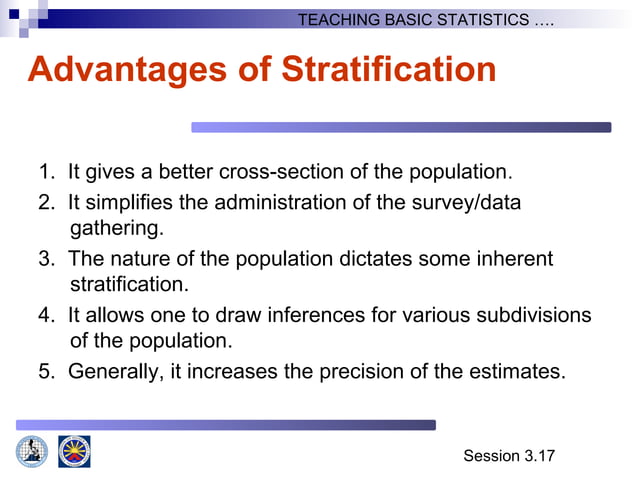 TEACHING BASIC STATISTICS ….

Advantages of Stratification

1. It gives a better cross-section of the population.
2. It simplifies the administration of the survey/data gathering.
3. The nature of the population dictates some inherent stratification.
4. It allows one to draw inferences for various subdivisions of the population.
5. Generally, it increases the precision of the estimates.

Session 3.17